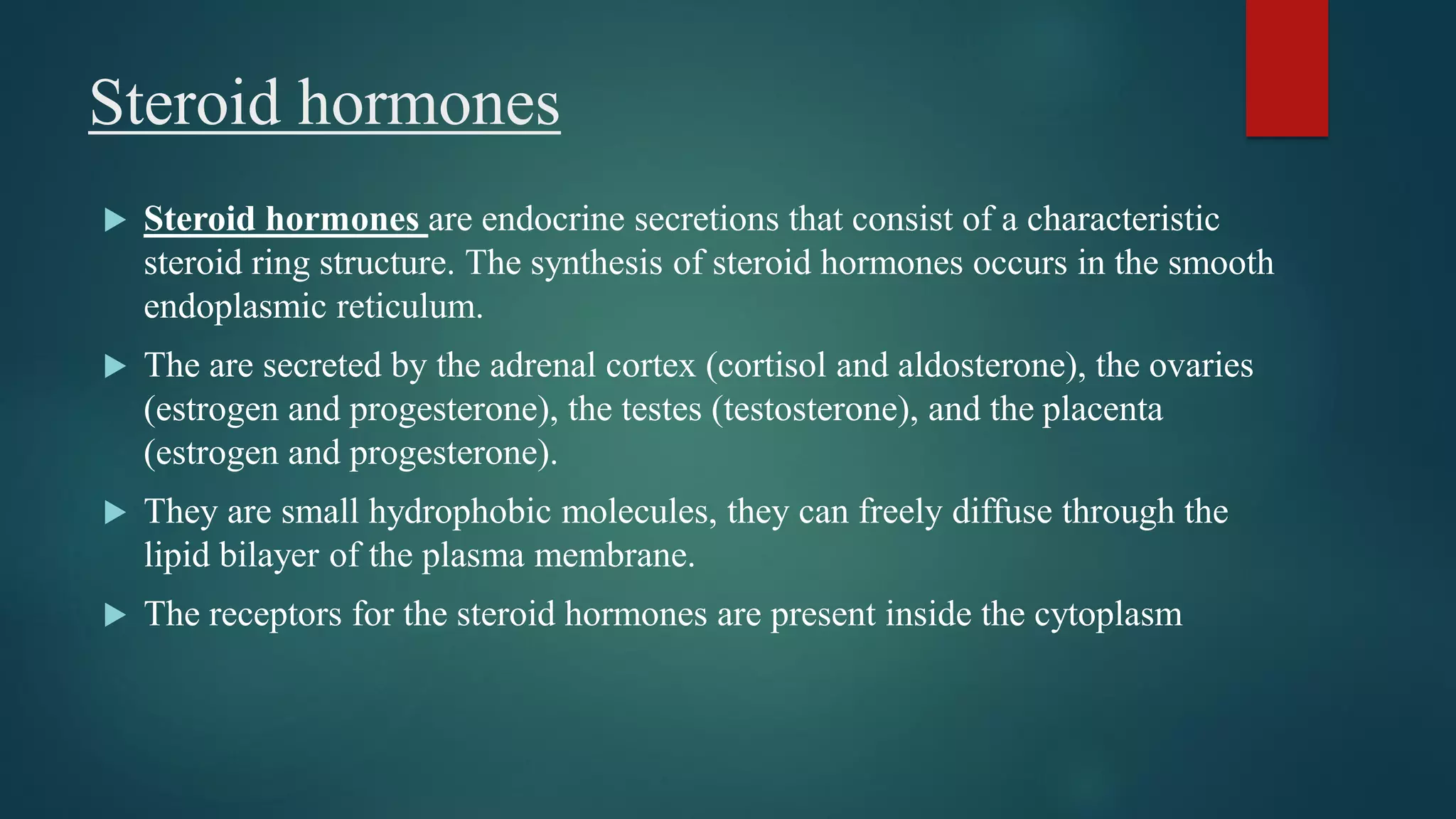 Steroid hormones

Steroid hormones are endocrine secretions that consist of a characteristic steroid ring structure. The synthesis of steroid hormones occurs in the smooth endoplasmic reticulum.

The are secreted by the adrenal cortex (cortisol and aldosterone), the ovaries (estrogen and progesterone), the testes (testosterone), and the placenta (estrogen and progesterone).

They are small hydrophobic molecules, they can freely diffuse through the lipid bilayer of the plasma membrane.

The receptors for the steroid hormones are present inside the cytoplasm